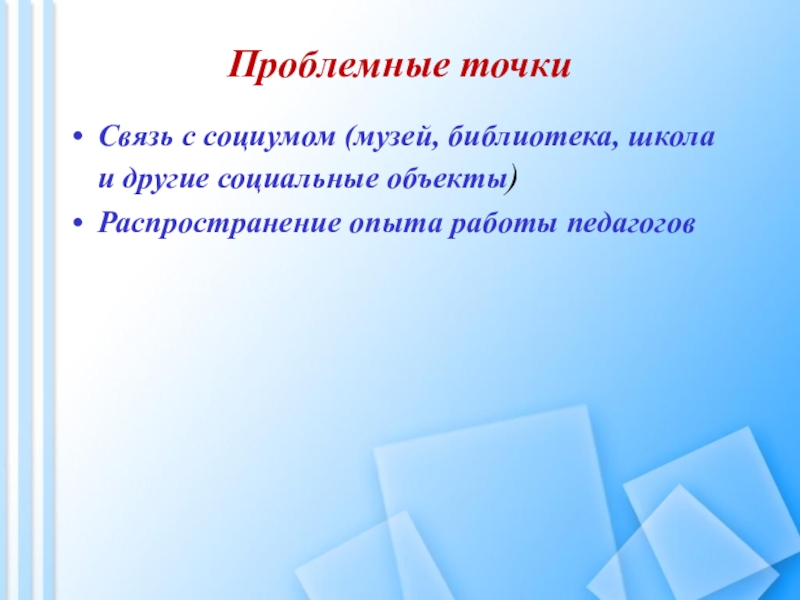 Проблемные точки

• Связь с социумом (музей, библиотека, школа и другие социальные объекты)
• Распространение опыта работы педагогов